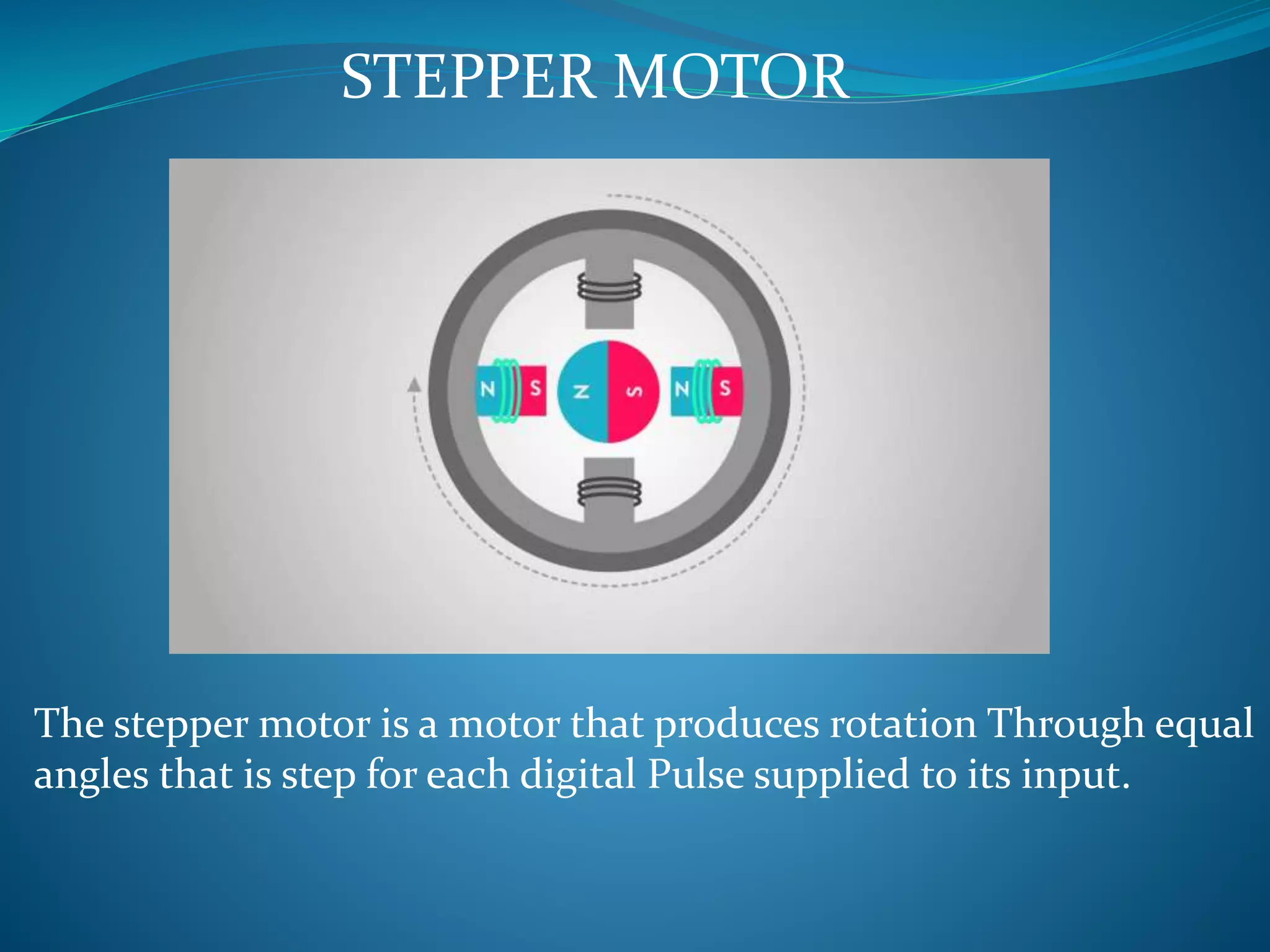 STEPPER MOTOR

N S N S N S

The stepper motor is a motor that produces rotation Through equal angles that is step for each digital Pulse supplied to its input.